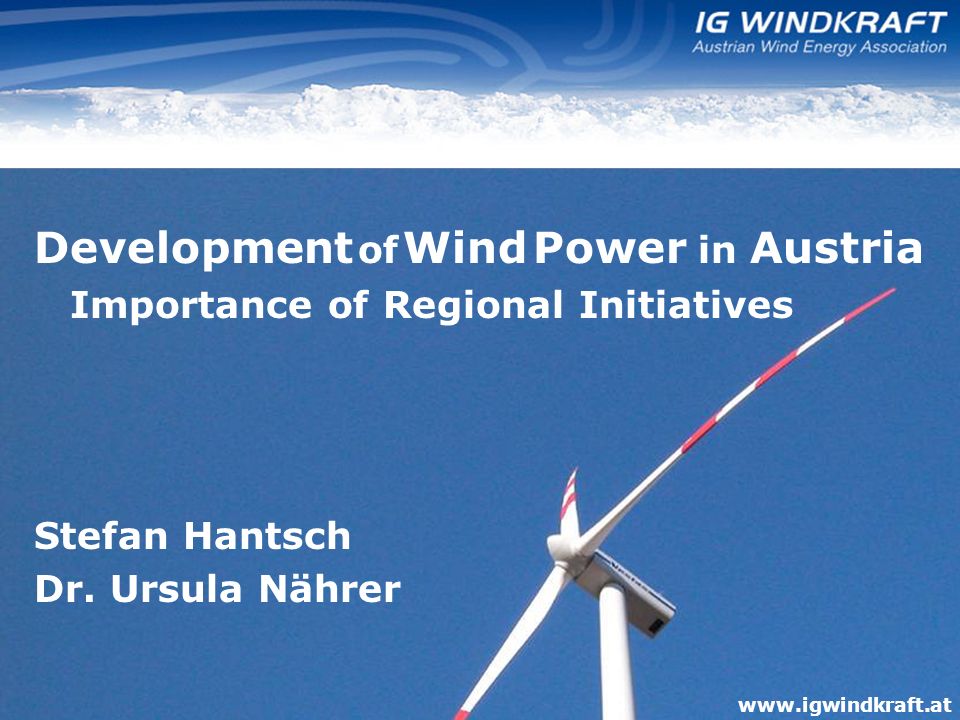 IG WINDKRAFT
Austrian Wind Energy Association

Development of Wind Power in Austria
Importance of Regional Initiatives

Stefan Hantsch
Dr. Ursula Nährer

www.igwindkraft.at